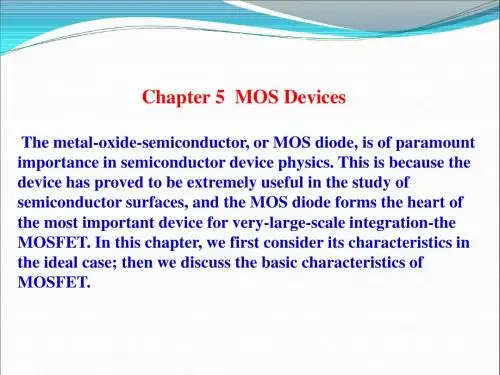 Chapter 5 MOS Devices

The metal-oxide-semiconductor, or MOS diode, is of paramount importance in semiconductor device physics. This is because the device has proved to be extremely useful in the study of semiconductor surfaces, and the MOS diode forms the heart of the most important device for very-large-scale integration-the MOSFET. In this chapter, we first consider its characteristics in the ideal case; then we discuss the basic characteristics of MOSFET.